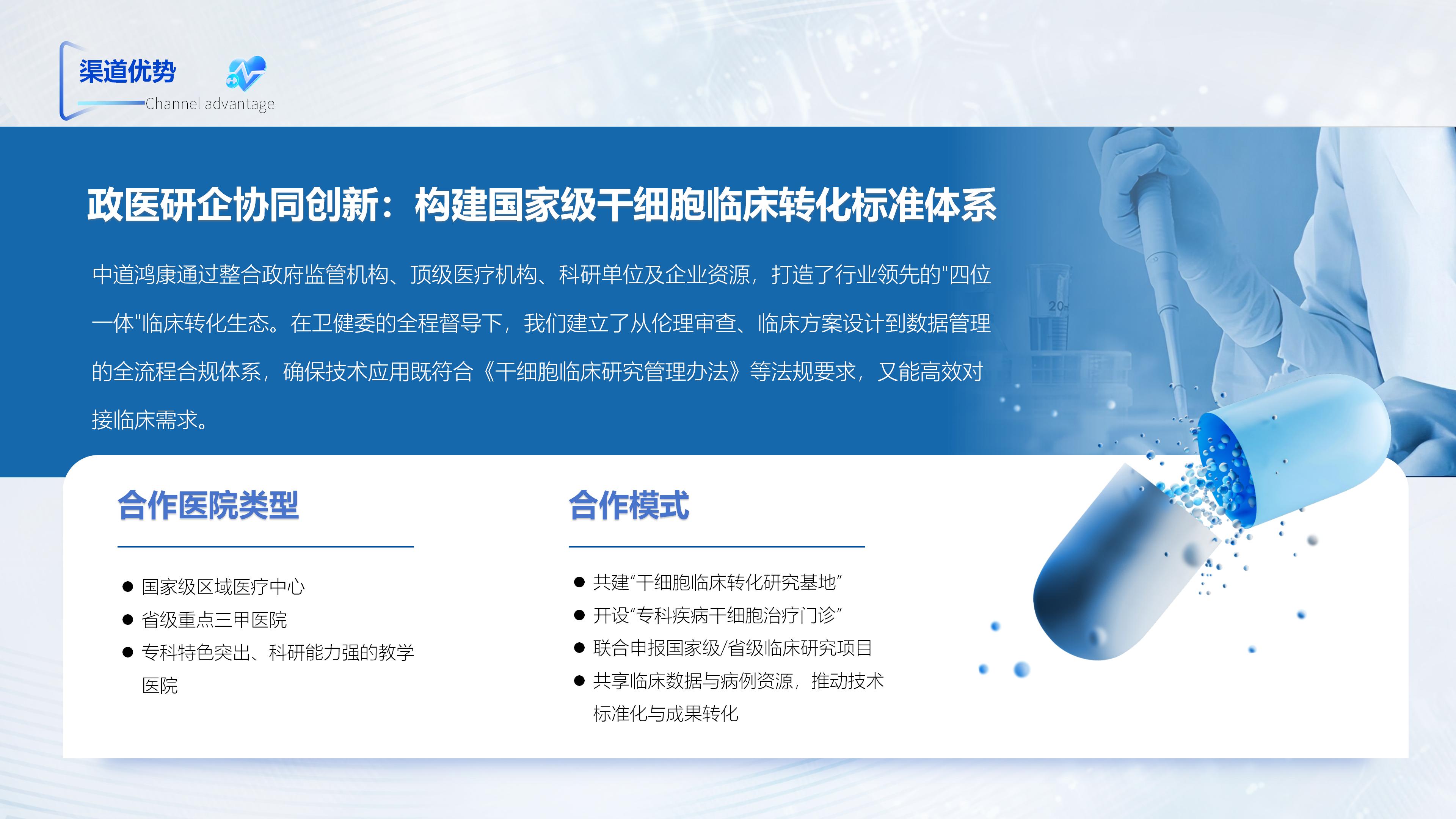 渠道优势
Channel advantage

政医研企协同创新：构建国家级干细胞临床转化标准体系

中道鸿康通过整合政府监管机构、顶级医疗机构、科研单位及企业资源，打造了行业领先的“四位一体”临床转化生态。在卫健委的全程督导下，我们建立了从伦理审查、临床方案设计到数据管理的全流程合规体系，确保技术应用既符合《干细胞临床研究管理办法》等法规要求，又能高效对接临床需求。

合作医院类型

• 国家级区域医疗中心
• 省级重点三甲医院
• 专科特色突出、科研能力强的教学医院

合作模式

• 共建“干细胞临床转化研究基地”
• 开设“专科疾病干细胞治疗门诊”
• 联合申报国家级/省级临床研究项目
• 共享临床数据与病例资源，推动技术标准化与成果转化